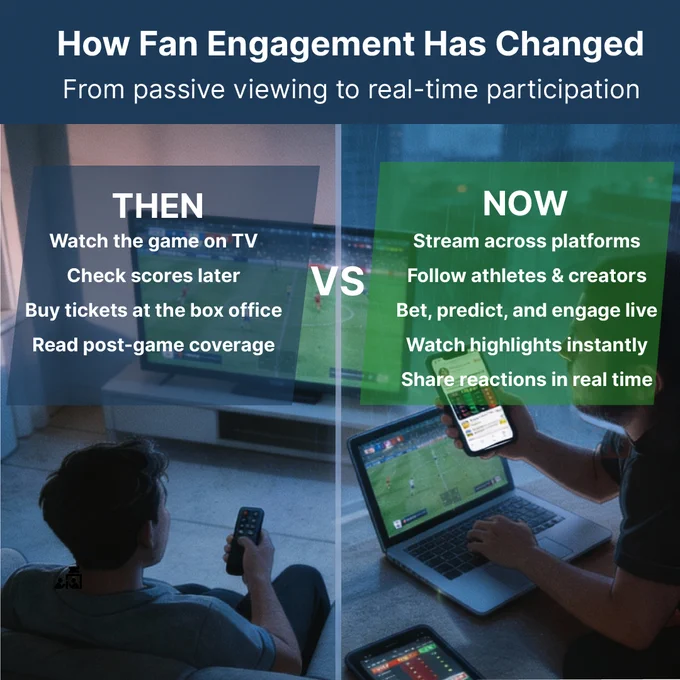 How Fan Engagement Has Changed

From passive viewing to real-time participation

THEN

Watch the game on TV

Check scores later

Buy tickets at the box office

Read post-game coverage

VS

NOW

Stream across platforms

Follow athletes & creators

Bet, predict, and engage live

Watch highlights instantly

Share reactions in real time